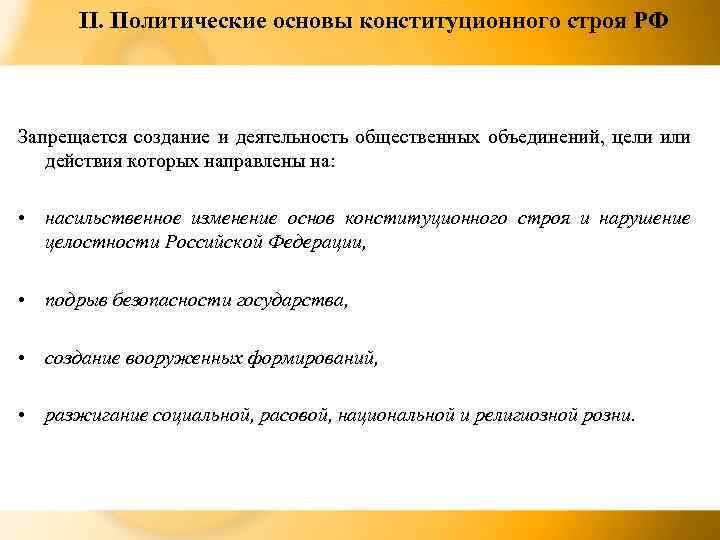 II. Политические основы конституционного строя РФ

Запрещается создание и деятельность общественных объединений, цели или действия которых направлены на:

• насильственное изменение основ конституционного строя и нарушение целостности Российской Федерации,

• подрыв безопасности государства,

• создание вооруженных формирований,

• разжигание социальной, расовой, национальной и религиозной розни.